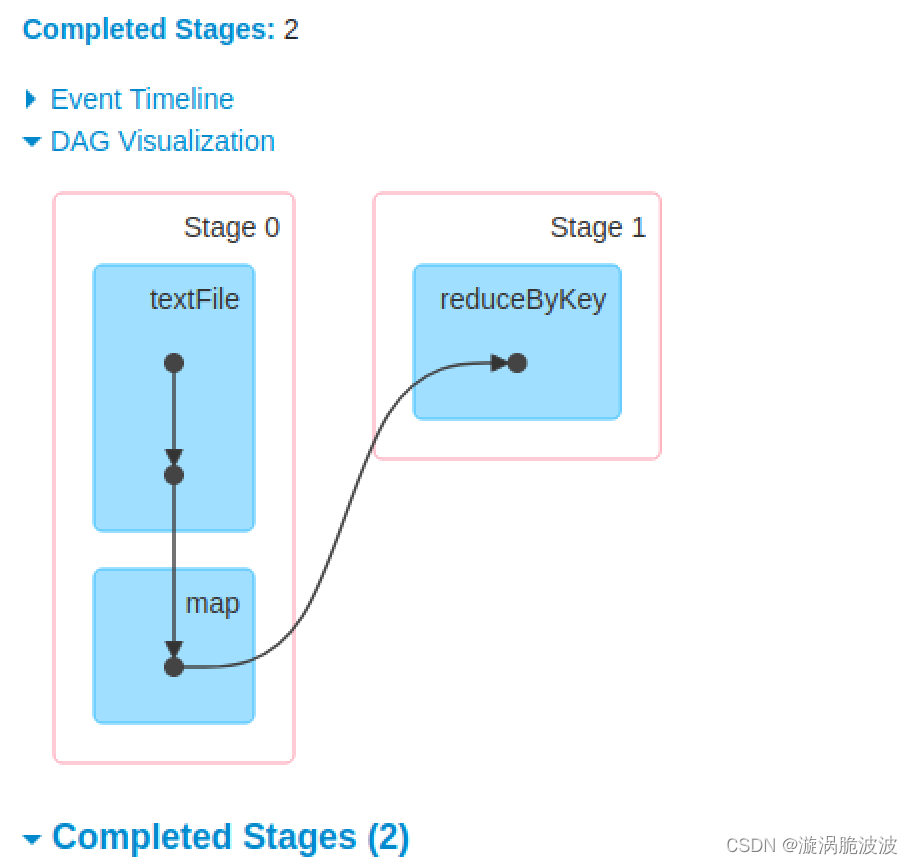 Completed Stages: 2

Event Timeline
DAG Visualization

Stage 0

textFile

map

Stage 1

reduceByKey

Completed Stages (2)

CSDN @漩涡脆波波